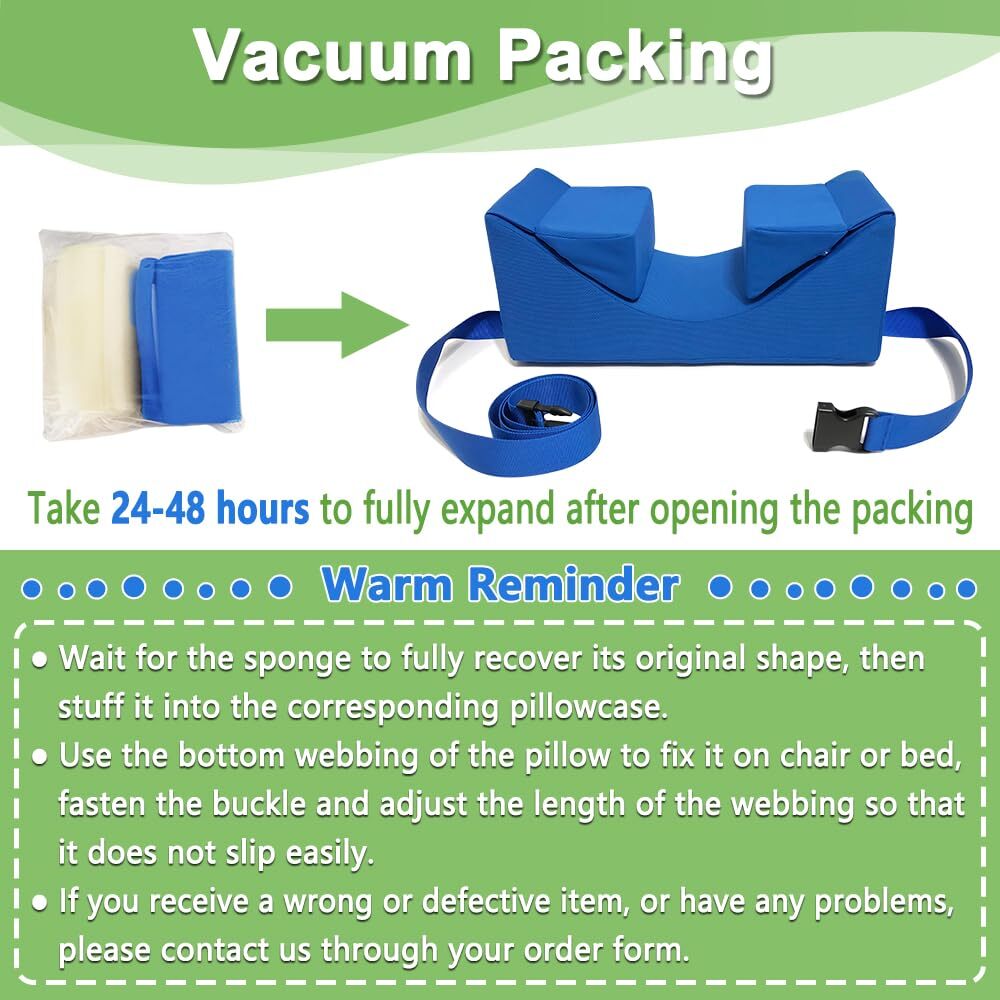 Vacuum Packing

Take 24-48 hours to fully expand after opening the packing

Warm Reminder

● Wait for the sponge to fully recover its original shape, then stuff it into the corresponding pillowcase.

● Use the bottom webbing of the pillow to fix it on chair or bed, fasten the buckle and adjust the length of the webbing so that it does not slip easily.

● If you receive a wrong or defective item, or have any problems, please contact us through your order form.